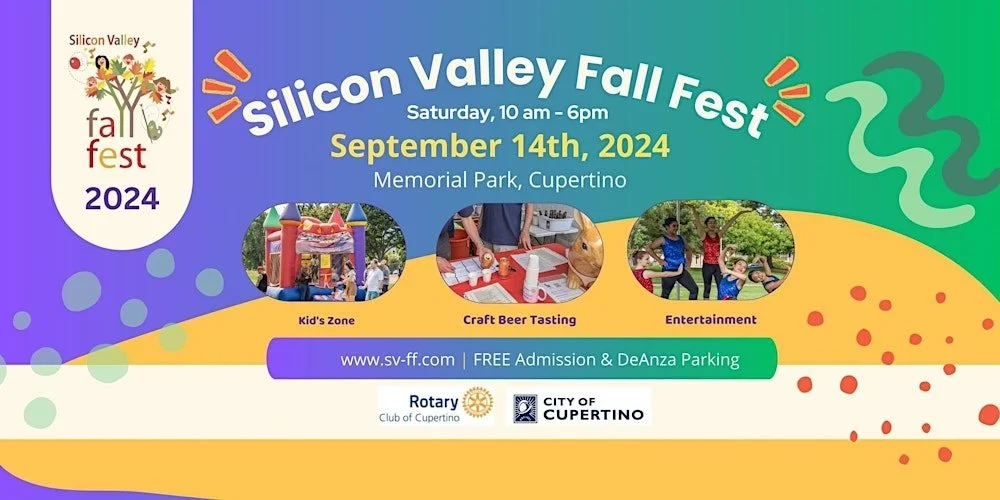 Silicon Valley
fall
fest
2024

Silicon Valley Fall Fest
Saturday, 10 am - 6pm
September 14th, 2024
Memorial Park, Cupertino

Kid's Zone
Craft Beer Tasting
Entertainment

www.sv-ff.com | FREE Admission & DeAnza Parking

Rotary
Club of Cupertino

CITY OF
CUPERTINO